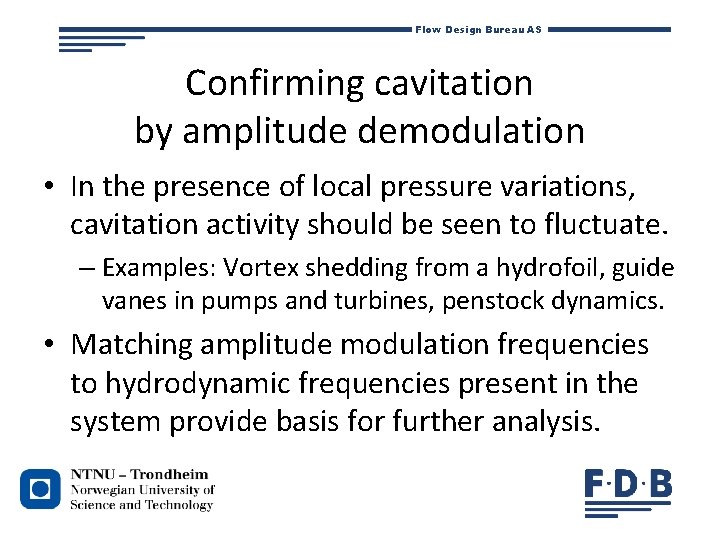 Flow Design Bureau AS

Confirming cavitation by amplitude demodulation

• In the presence of local pressure variations, cavitation activity should be seen to fluctuate.

– Examples: Vortex shedding from a hydrofoil, guide vanes in pumps and turbines, penstock dynamics.

• Matching amplitude modulation frequencies to hydrodynamic frequencies present in the system provide basis for further analysis.

NTNU – Trondheim
Norwegian University of
Science and Technology

F·D·B